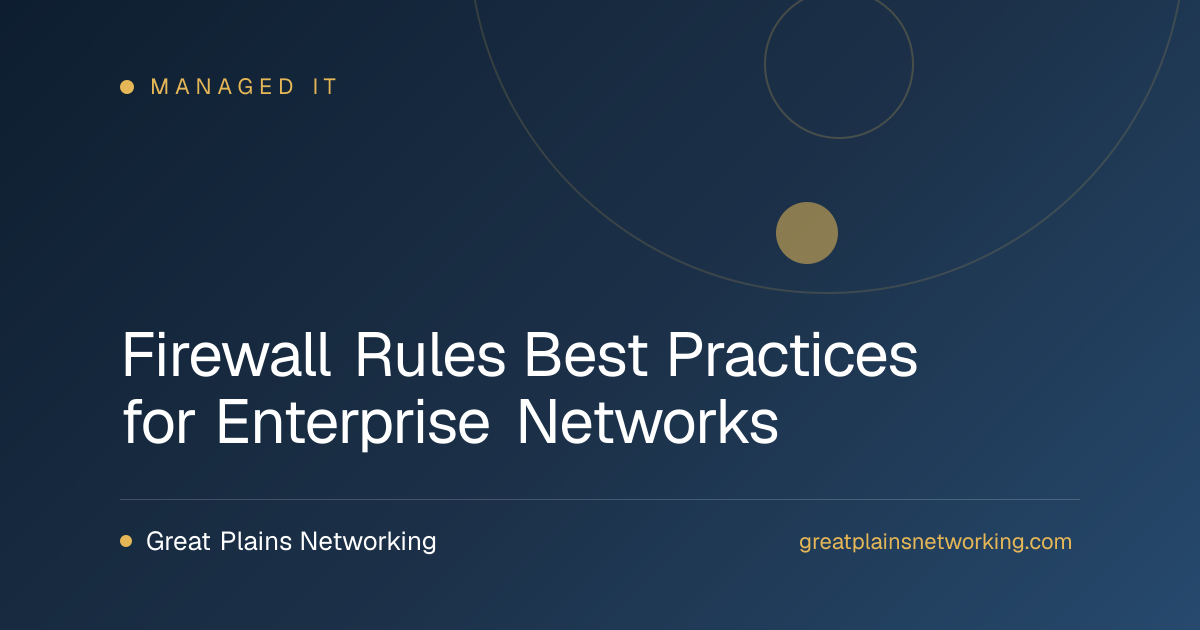 MANAGED IT

Firewall Rules Best Practices for Enterprise Networks

Great Plains Networking

greatplainsnetworking.com